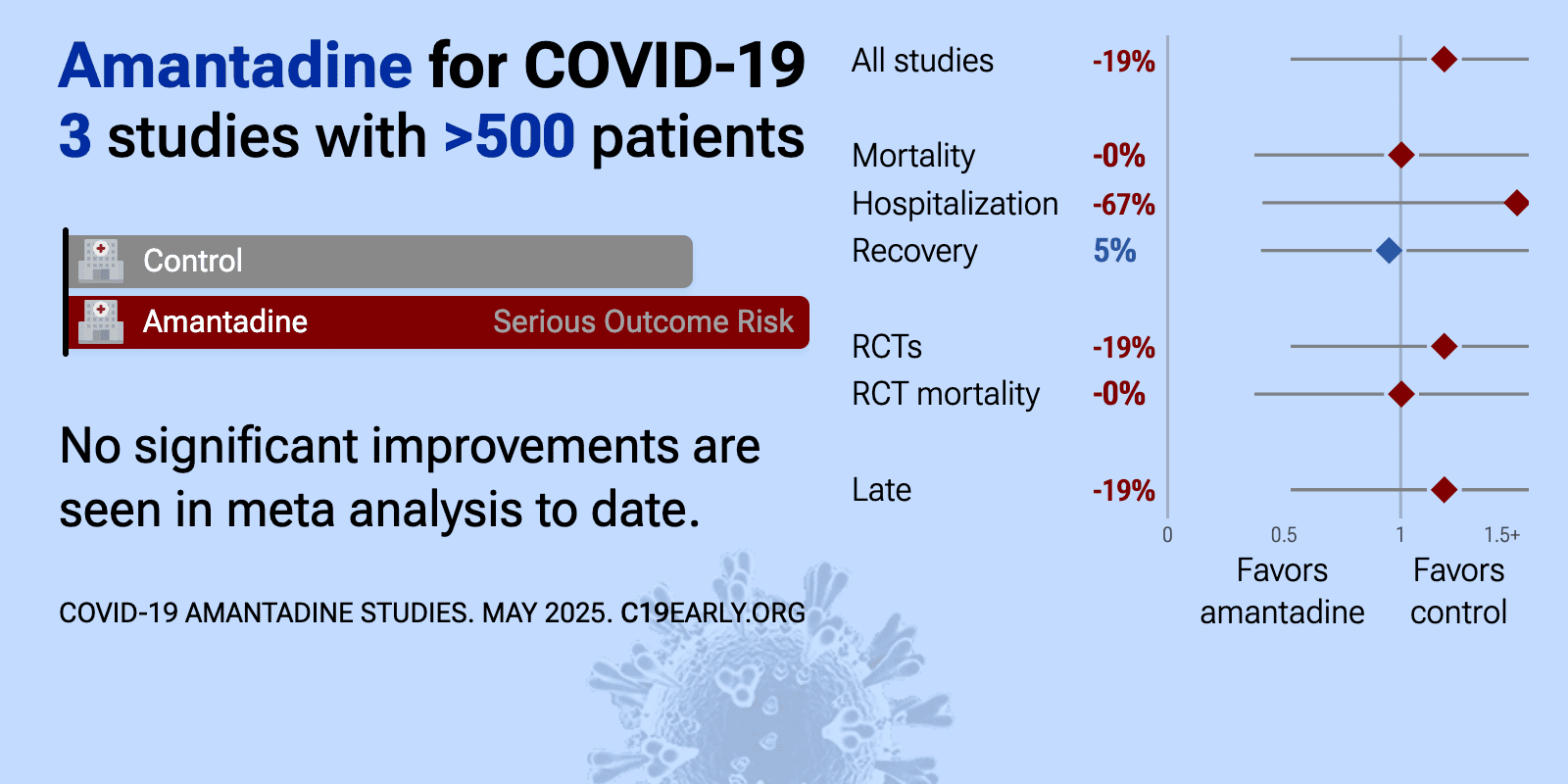 Amantadine for COVID-19
3 studies with >500 patients

Control

Amantadine Serious Outcome Risk

No significant improvements are seen in meta analysis to date.

COVID-19 AMANTADINE STUDIES. MAY 2025. C19EARLY.ORG

All studies -19%

Mortality -0%
Hospitalization -67%
Recovery 5%

RCTs -19%
RCT mortality -0%

Late -19%

0 0.5 1 1.5+

Favors amantadine

Favors control